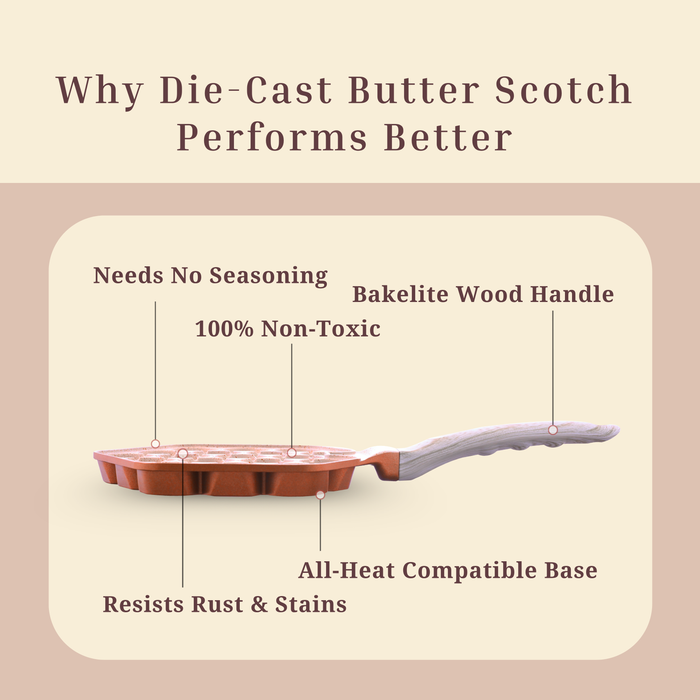 Why Die-Cast Butter Scotch Performs Better

Needs No Seasoning

Bakelite Wood Handle

100% Non-Toxic

All-Heat Compatible Base

Resists Rust & Stains